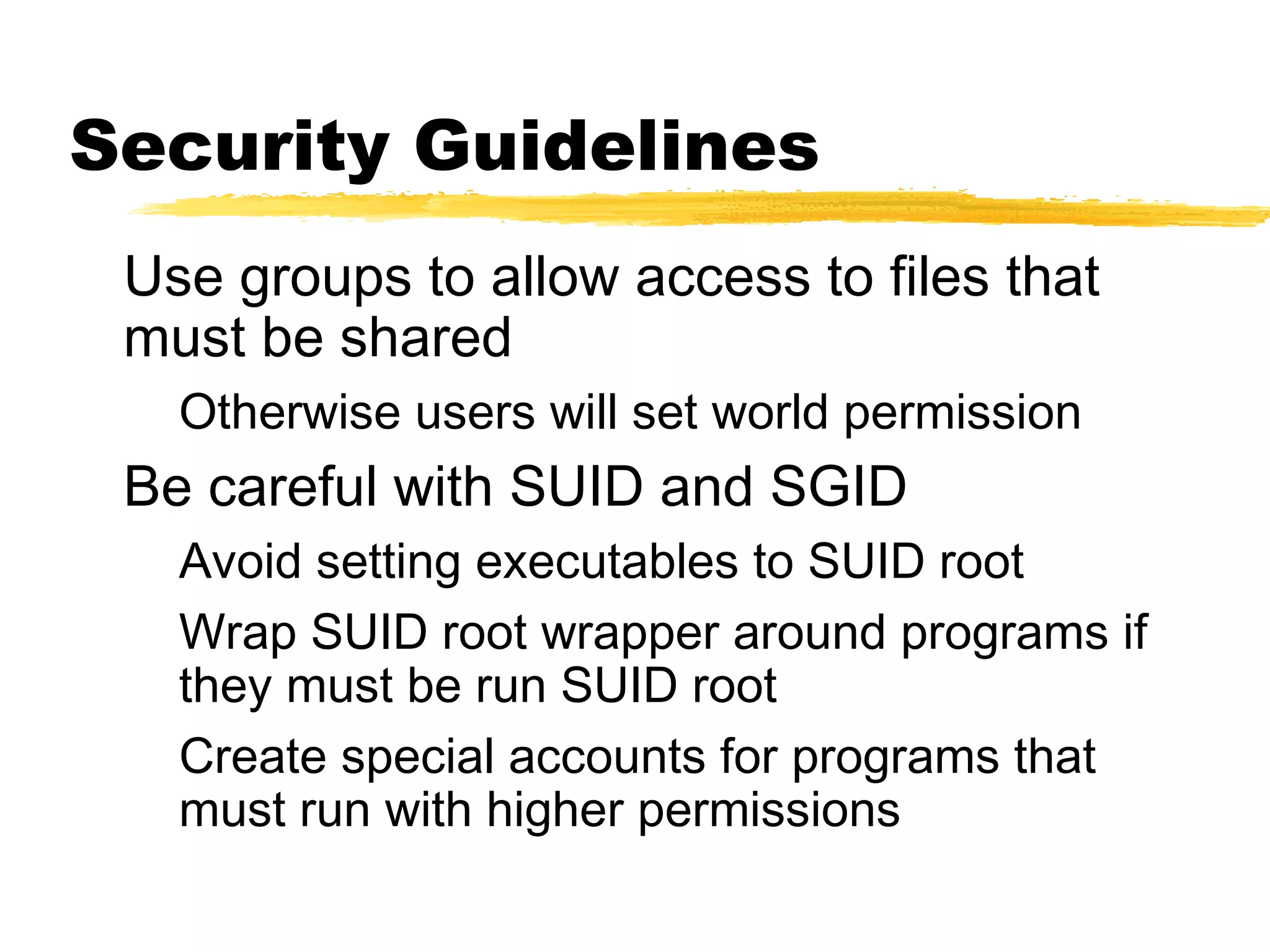 Security Guidelines

Use groups to allow access to files that must be shared

Otherwise users will set world permission

Be careful with SUID and SGID

Avoid setting executables to SUID root

Wrap SUID root wrapper around programs if they must be run SUID root

Create special accounts for programs that must run with higher permissions